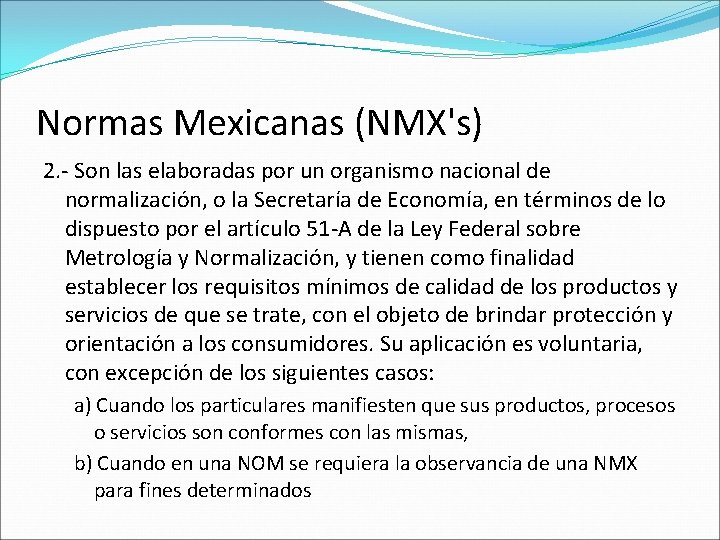 Normas Mexicanas (NMX's)

2.- Son las elaboradas por un organismo nacional de normalización, o la Secretaría de Economía, en términos de lo dispuesto por el artículo 51-A de la Ley Federal sobre Metrología y Normalización, y tienen como finalidad establecer los requisitos mínimos de calidad de los productos y servicios de que se trate, con el objeto de brindar protección y orientación a los consumidores. Su aplicación es voluntaria, con excepción de los siguientes casos:

a) Cuando los particulares manifiesten que sus productos, procesos o servicios son conformes con las mismas,

b) Cuando en una NOM se requiera la observancia de una NMX para fines determinados